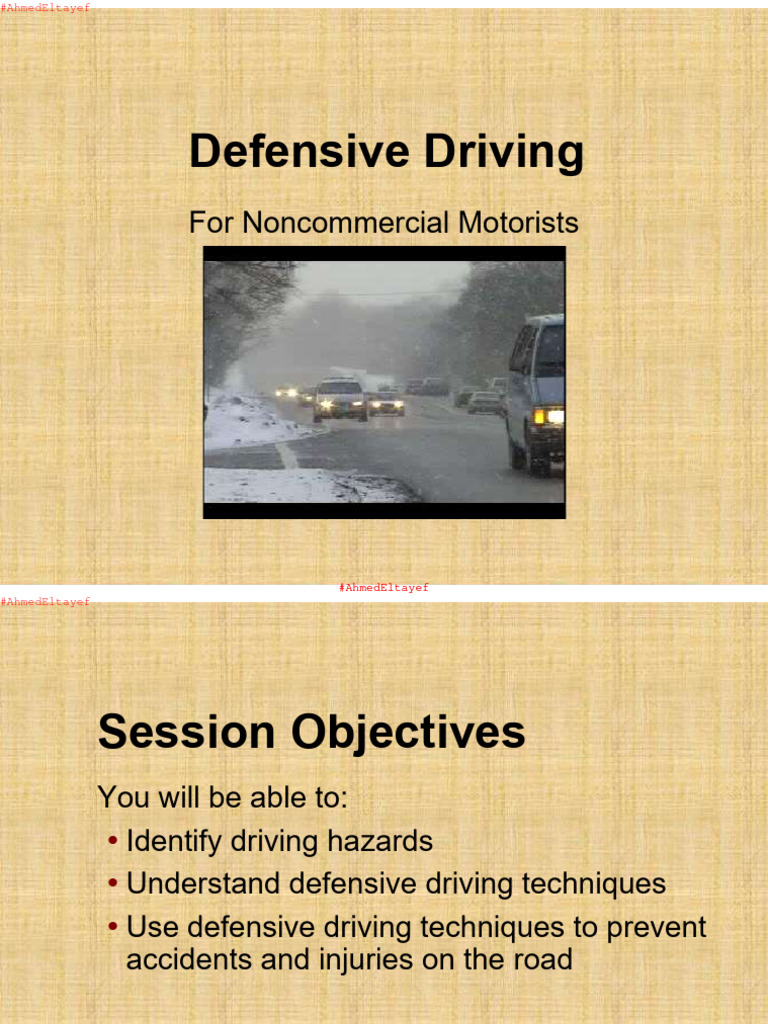 #AhmedEltayef

Defensive Driving

For Noncommercial Motorists

#AhmedEltayef

#AhmedEltayef

Session Objectives

You will be able to:
• Identify driving hazards
• Understand defensive driving techniques
• Use defensive driving techniques to prevent accidents and injuries on the road